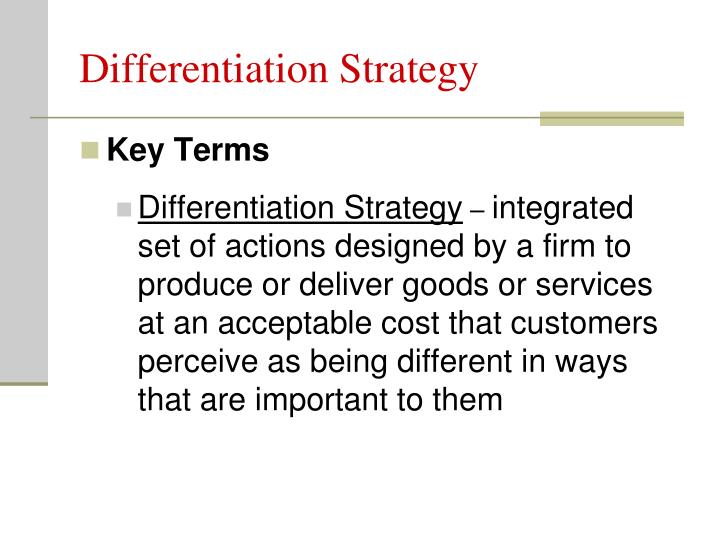 Differentiation Strategy

Key Terms

Differentiation Strategy – integrated set of actions designed by a firm to produce or deliver goods or services at an acceptable cost that customers perceive as being different in ways that are important to them